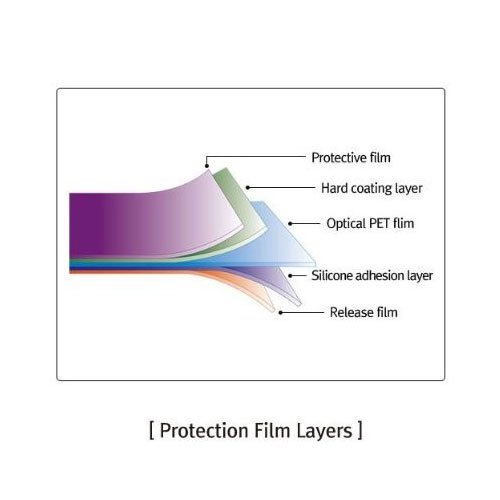 Protective film

Hard coating layer

Optical PET flim

Silicone adhesion layer

Release film

[ Protection Film Layers ]